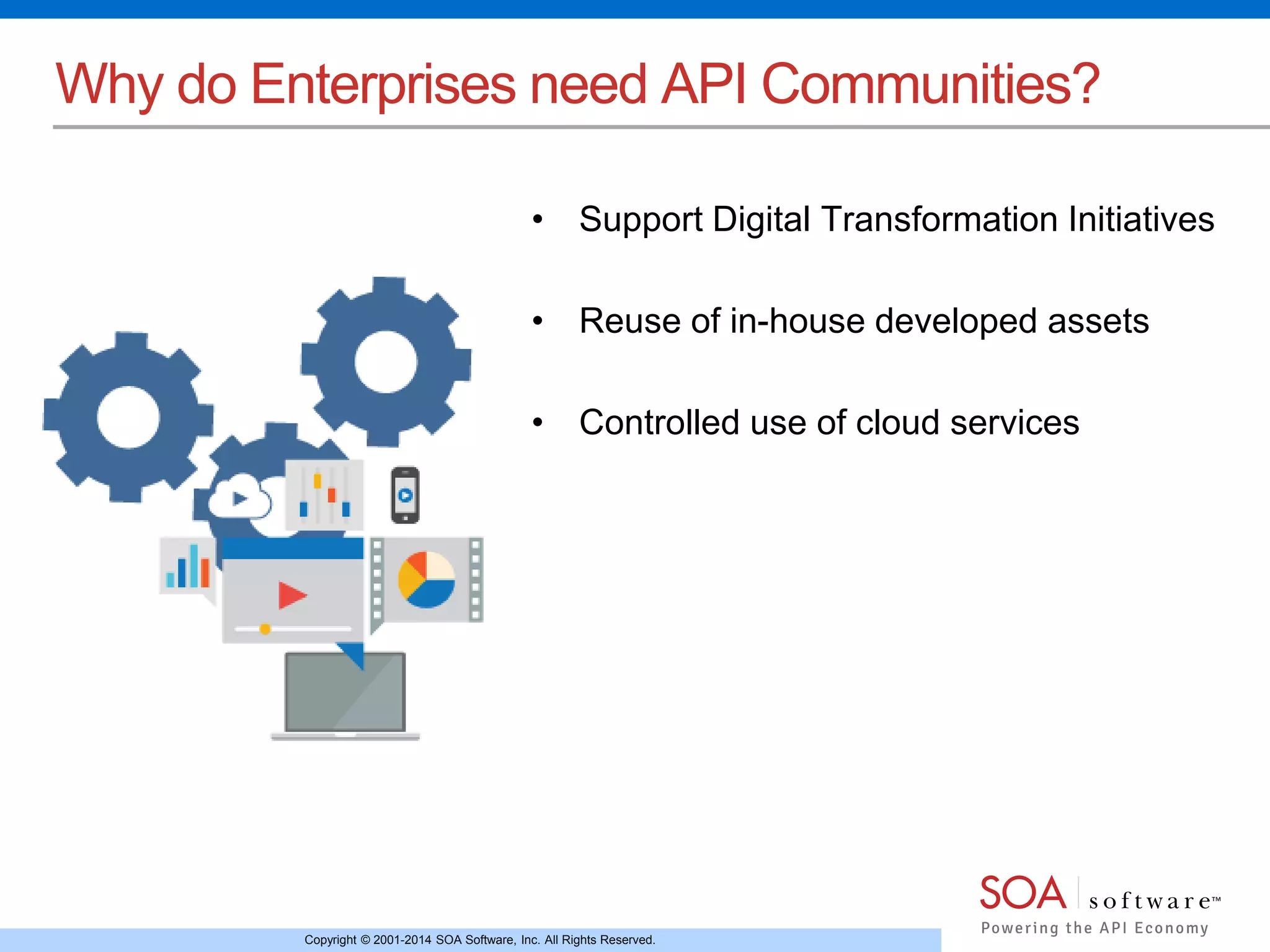 Why do Enterprises need API Communities?

• Support Digital Transformation Initiatives

• Reuse of in-house developed assets

• Controlled use of cloud services

SOA software™
Powering the API Economy

Copyright © 2001-2014 SOA Software, Inc. All Rights Reserved.